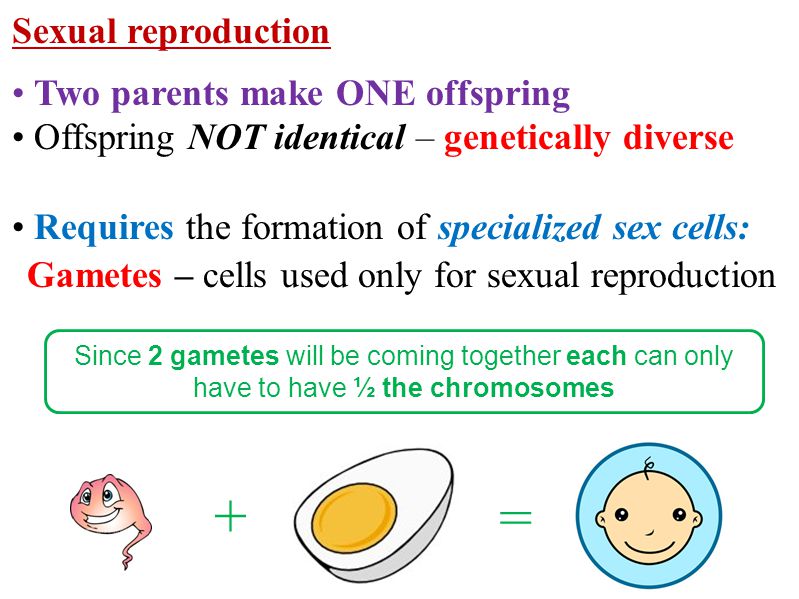 Sexual reproduction

• Two parents make ONE offspring
• Offspring NOT identical – genetically diverse

• Requires the formation of specialized sex cells:
Gametes – cells used only for sexual reproduction

Since 2 gametes will be coming together each can only have to have ½ the chromosomes

+ =